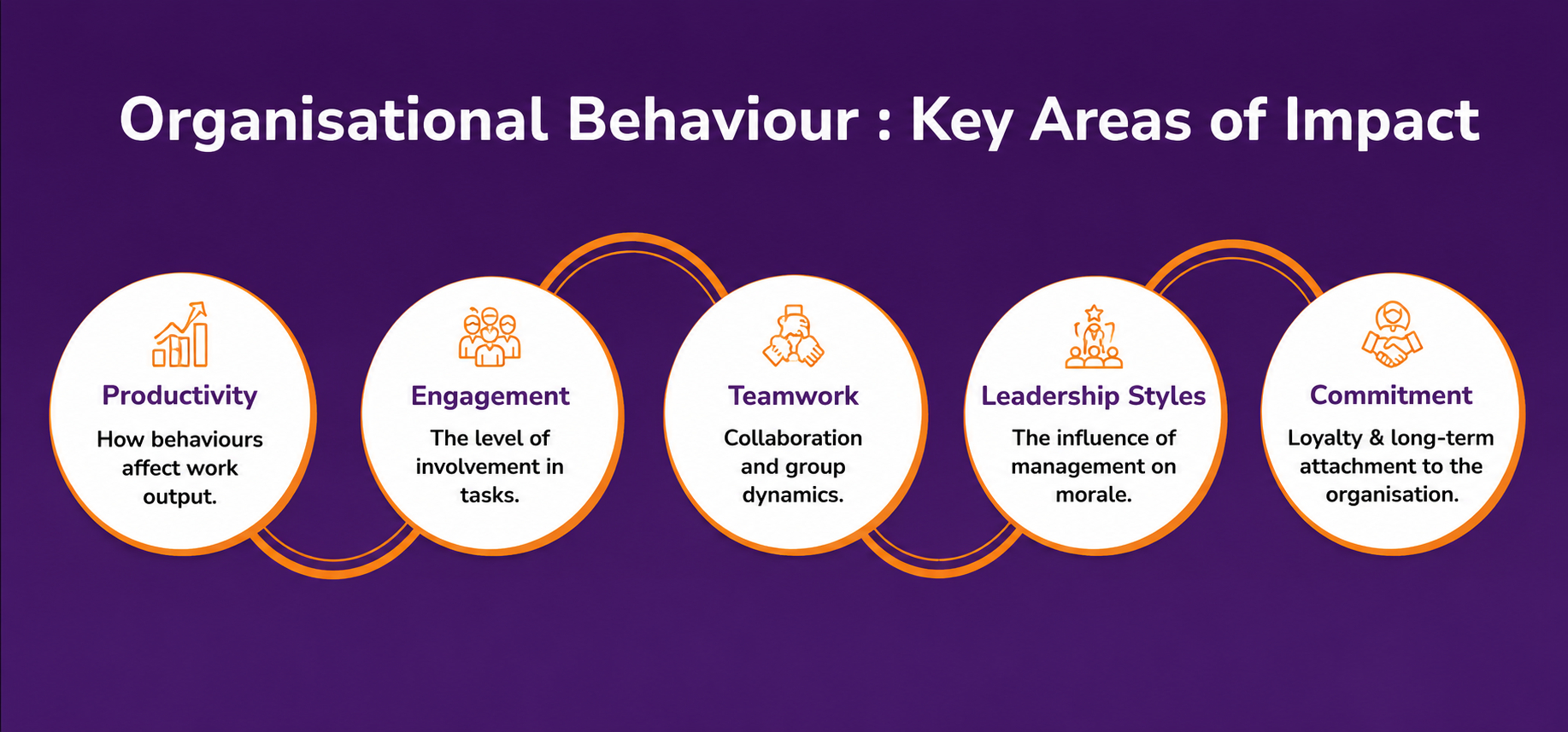 Organisational Behaviour : Key Areas of Impact

Productivity
How behaviours affect work output.

Engagement
The level of involvement in tasks.

Teamwork
Collaboration and group dynamics.

Leadership Styles
The influence of management on morale.

Commitment
Loyalty & long-term attachment to the organisation.